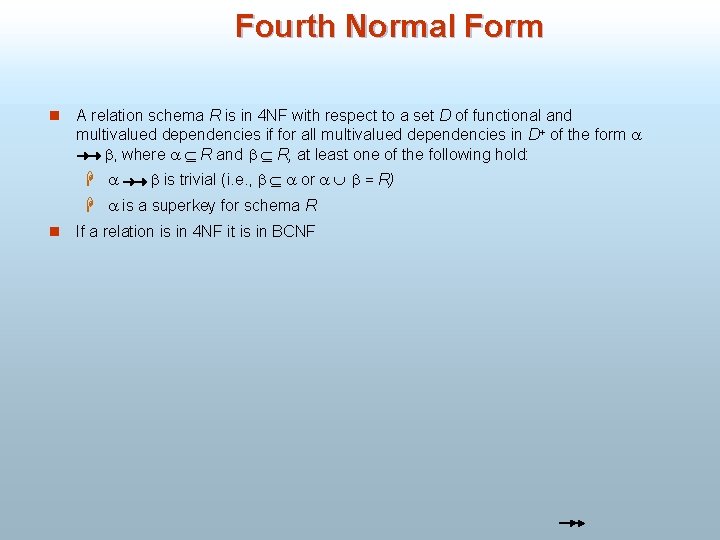 Fourth Normal Form

A relation schema $R$ is in 4NF with respect to a set $D$ of functional and multivalued dependencies if for all multivalued dependencies in $D^+$ of the form $\alpha \twoheadrightarrow \beta$, where $\alpha \subseteq R$ and $\beta \subseteq R$, at least one of the following hold:

$\alpha \twoheadrightarrow \beta$ is trivial (i.e., $\beta \subseteq \alpha$ or $\alpha \cup \beta = R$)

$\alpha$ is a superkey for schema $R$

If a relation is in 4NF it is in BCNF

$\twoheadrightarrow$